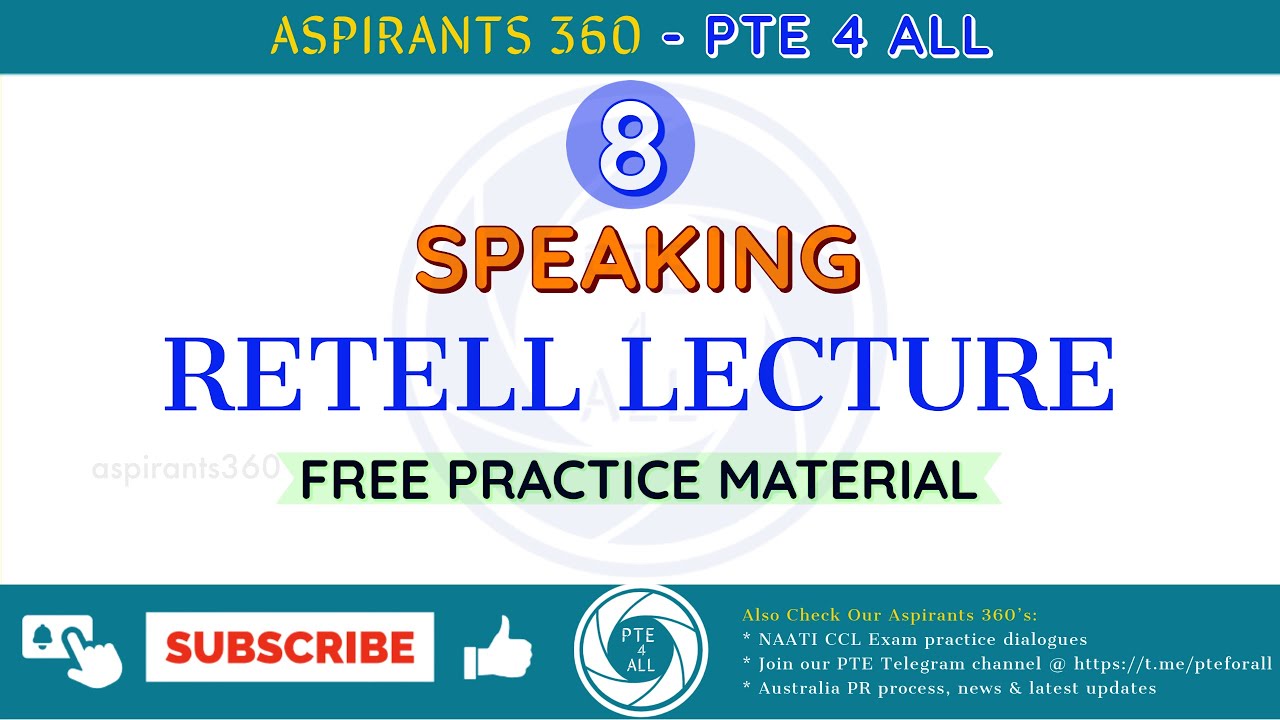 ASPIRANTS 360 - PTE 4 ALL

8

SPEAKING

RETELL LECTURE

aspirants360

FREE PRACTICE MATERIAL

SUBSCRIBE

PTE
4
ALL

Also Check Our Aspirants 360's:
* NAATI CCL Exam practice dialogues
* Join our PTE Telegram channel @ https://t.me/pteforall
* Australia PR process, news & latest updates